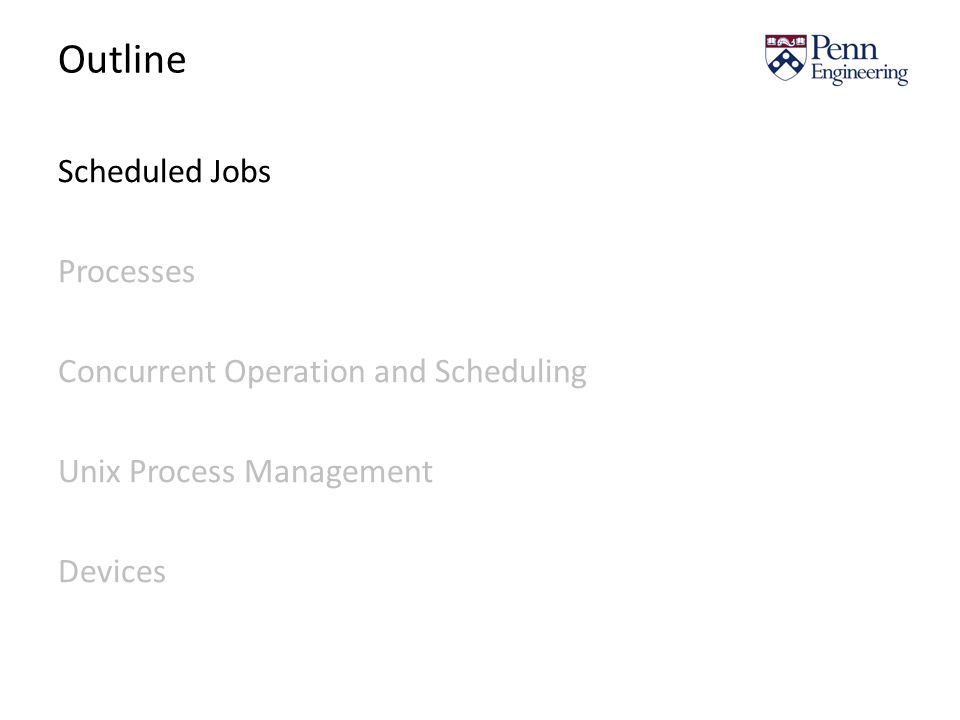 Outline

Penn Engineering

Scheduled Jobs

Processes

Concurrent Operation and Scheduling

Unix Process Management

Devices